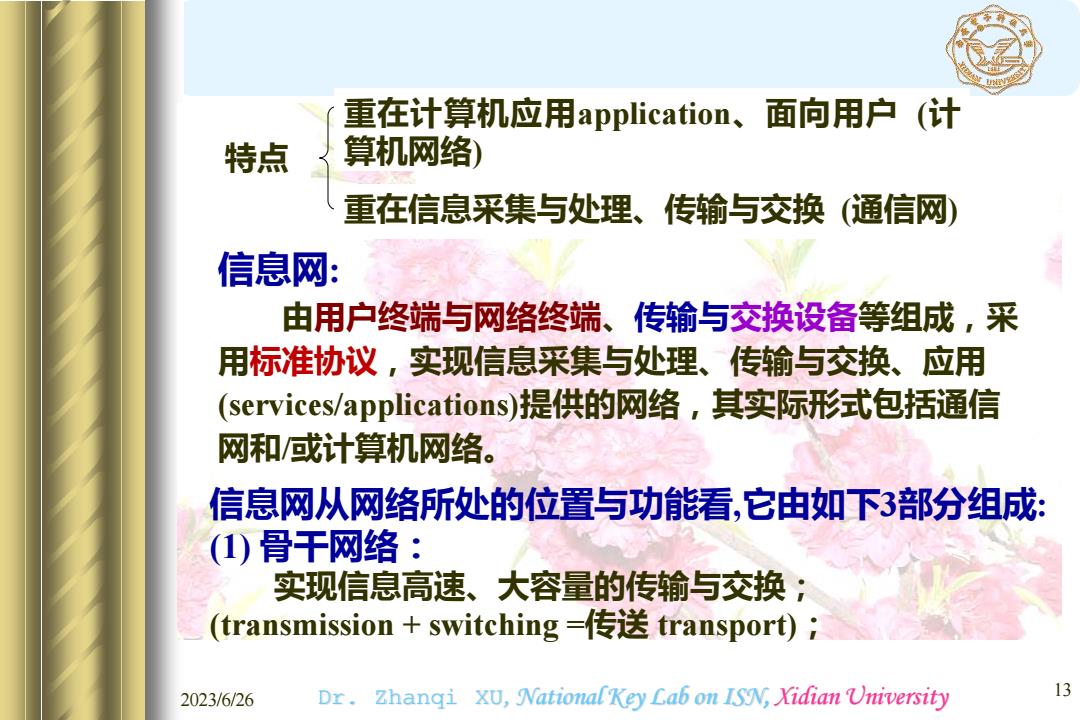 特点

重在计算机应用application、面向用户 (计算机网络)

重在信息采集与处理、传输与交换 (通信网)

信息网:

由用户终端与网络终端、传输与交换设备等组成，采用标准协议，实现信息采集与处理、传输与交换、应用(services/applications)提供的网络，其实际形式包括通信网和/或计算机网络。

信息网从网络所处的位置与功能看,它由如下3部分组成:
(1) 骨干网络：
实现信息高速、大容量的传输与交换；
(transmission + switching =传送 transport)；

2023/6/26 Dr. Zhanqi XU, National Key Lab on ISN, Xidian University 13